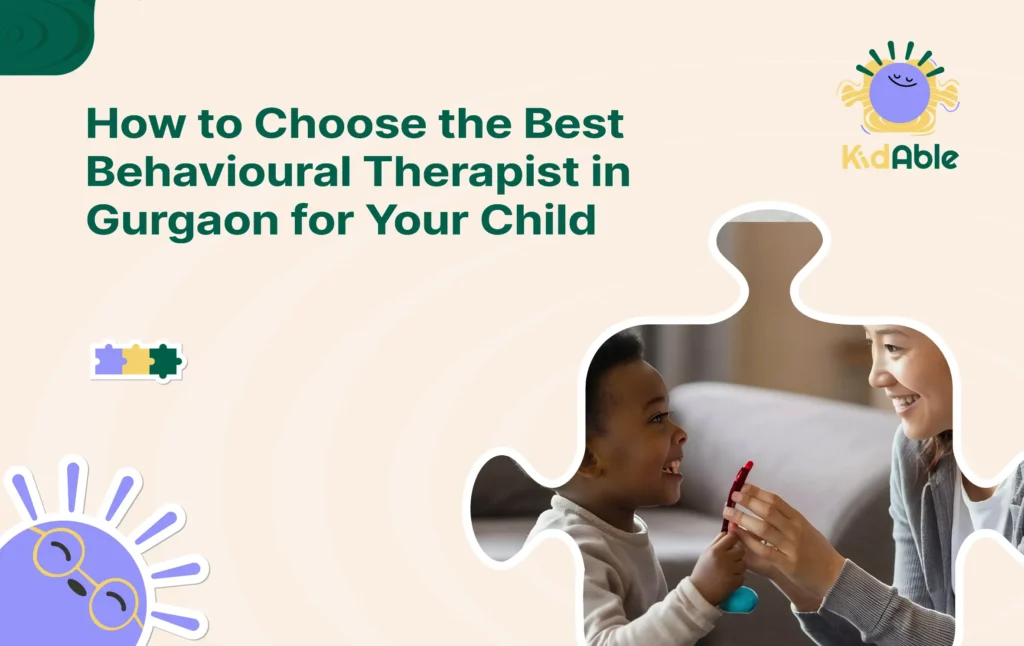 How to Choose the Best Behavioural Therapist in Gurgaon for Your Child

KidAble